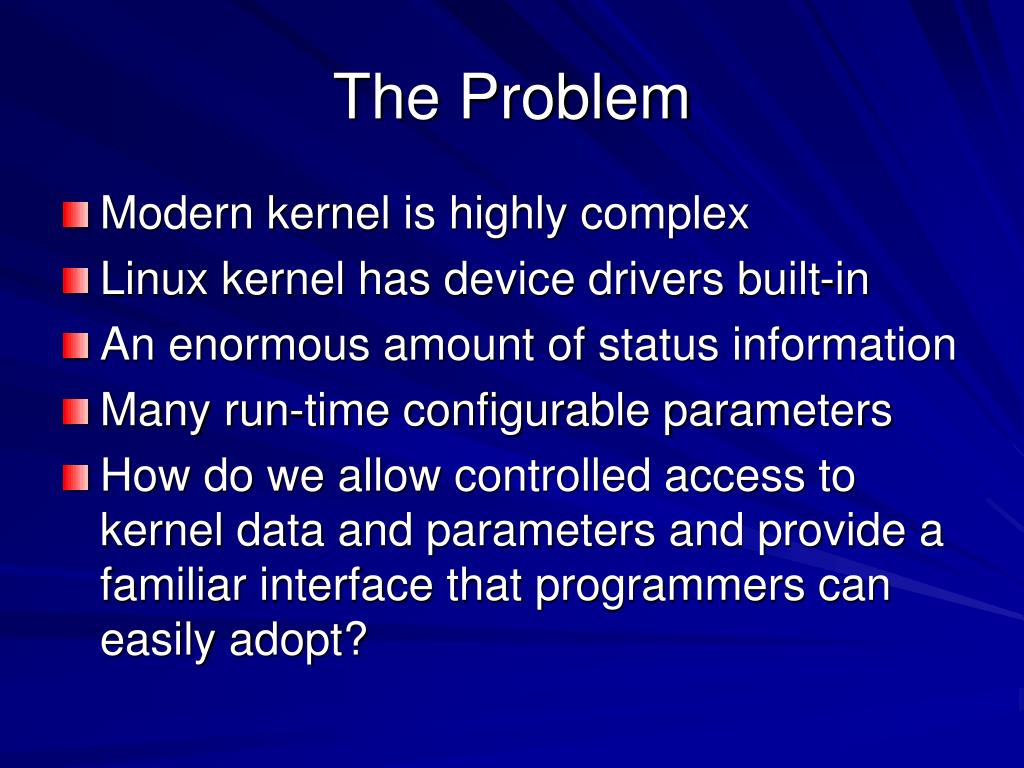 The Problem

Modern kernel is highly complex
Linux kernel has device drivers built-in
An enormous amount of status information
Many run-time configurable parameters
How do we allow controlled access to kernel data and parameters and provide a familiar interface that programmers can easily adopt?